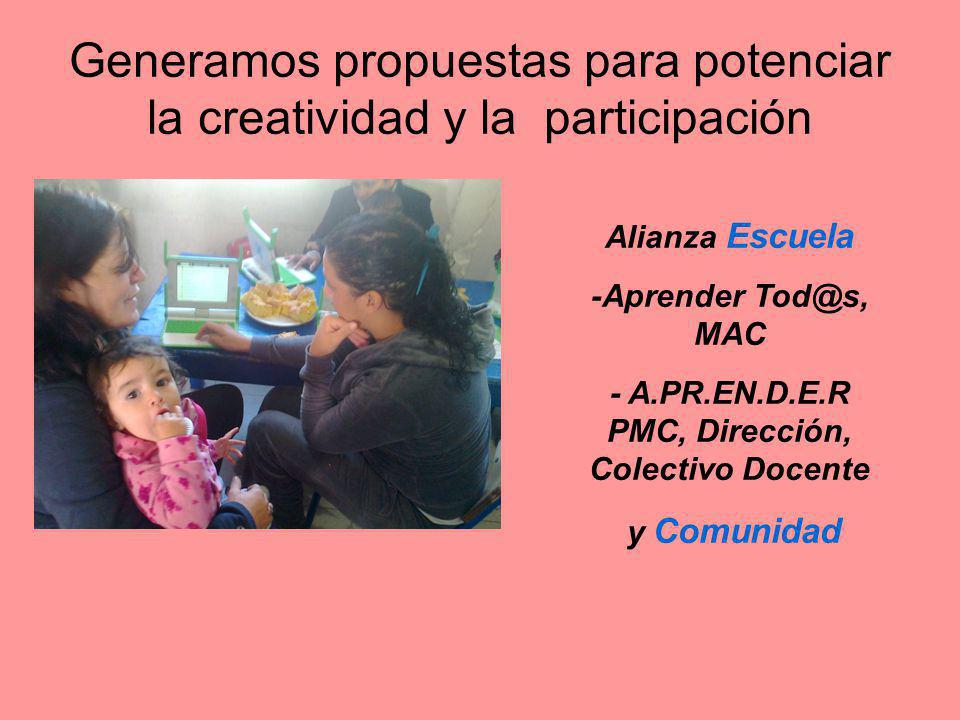 Generamos propuestas para potenciar la creatividad y la participación

Alianza Escuela

-Aprender Tod@s, MAC

- A.PR.EN.D.E.R PMC, Dirección, Colectivo Docente

y Comunidad